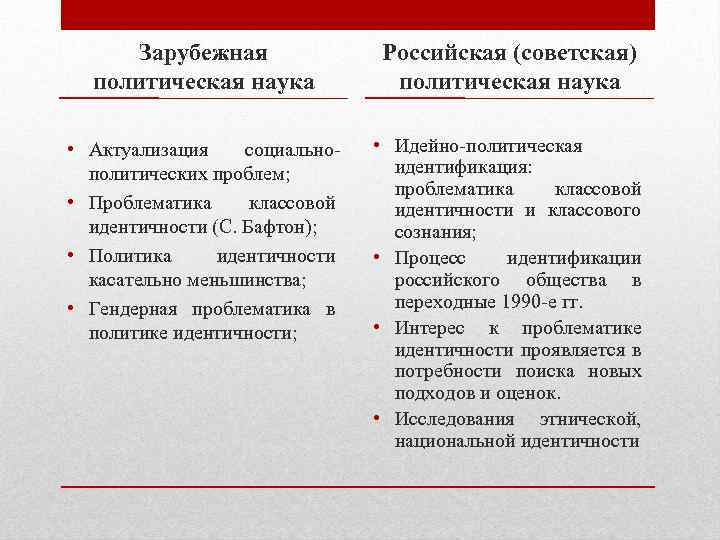 Зарубежная политическая наука

• Актуализация социально-политических проблем;
• Проблематика классовой идентичности (С. Бафтон);
• Политика идентичности касательно меньшинства;
• Гендерная проблематика в политике идентичности;

Российская (советская) политическая наука

• Идейно-политическая идентификация: проблематика классовой идентичности и классового сознания;
• Процесс идентификации российского общества в переходные 1990-е гг.
• Интерес к проблематике идентичности проявляется в потребности поиска новых подходов и оценок.
• Исследования этнической, национальной идентичности